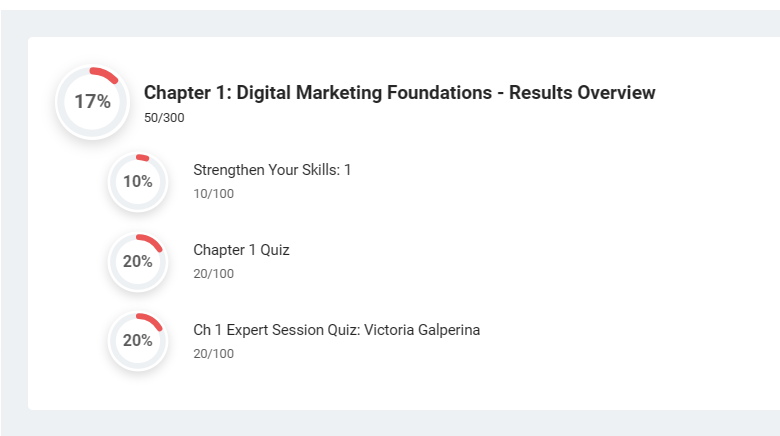 17%

Chapter 1: Digital Marketing Foundations - Results Overview
50/300

10%

Strengthen Your Skills: 1
10/100

20%

Chapter 1 Quiz
20/100

20%

Ch 1 Expert Session Quiz: Victoria Galperina
20/100